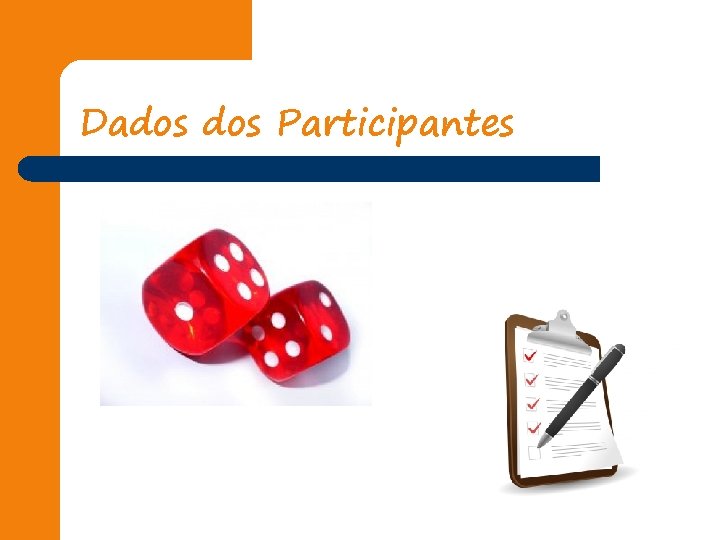 Dados dos Participantes